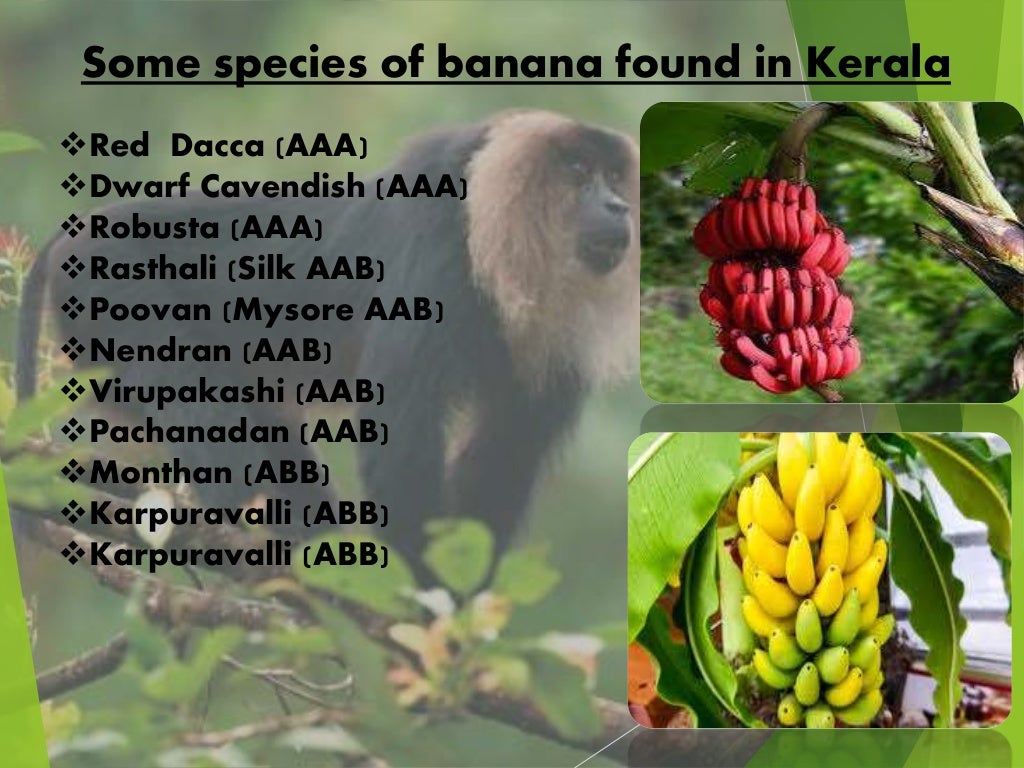 Some species of banana found in Kerala

❖Red Dacca (AAA)
❖Dwarf Cavendish (AAA)
❖Robusta (AAA)
❖Rasthali (Silk AAB)
❖Poovan (Mysore AAB)
❖Nendran (AAB)
❖Virupakashi (AAB)
❖Pachanadan (AAB)
❖Monthan (ABB)
❖Karpuravalli (ABB)
❖Karpuravalli (ABB)